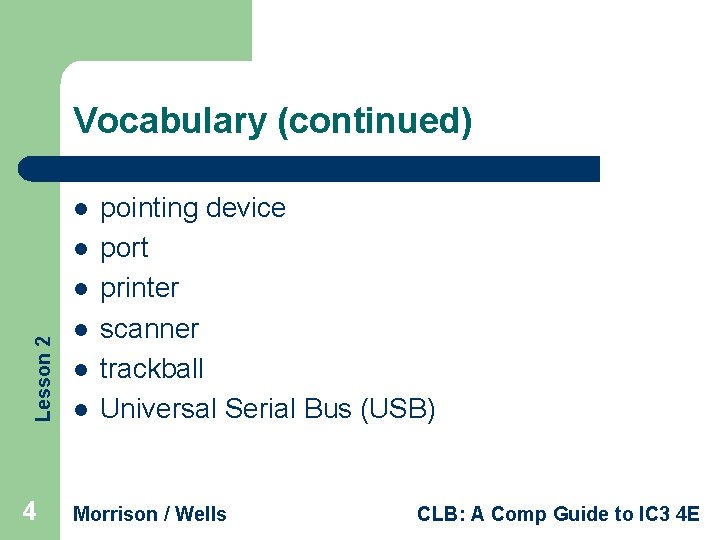 Vocabulary (continued)

- pointing device
- port
- printer
- scanner
- trackball
- Universal Serial Bus (USB)

Lesson 2

4 Morrison / Wells CLB: A Comp Guide to IC3 4E